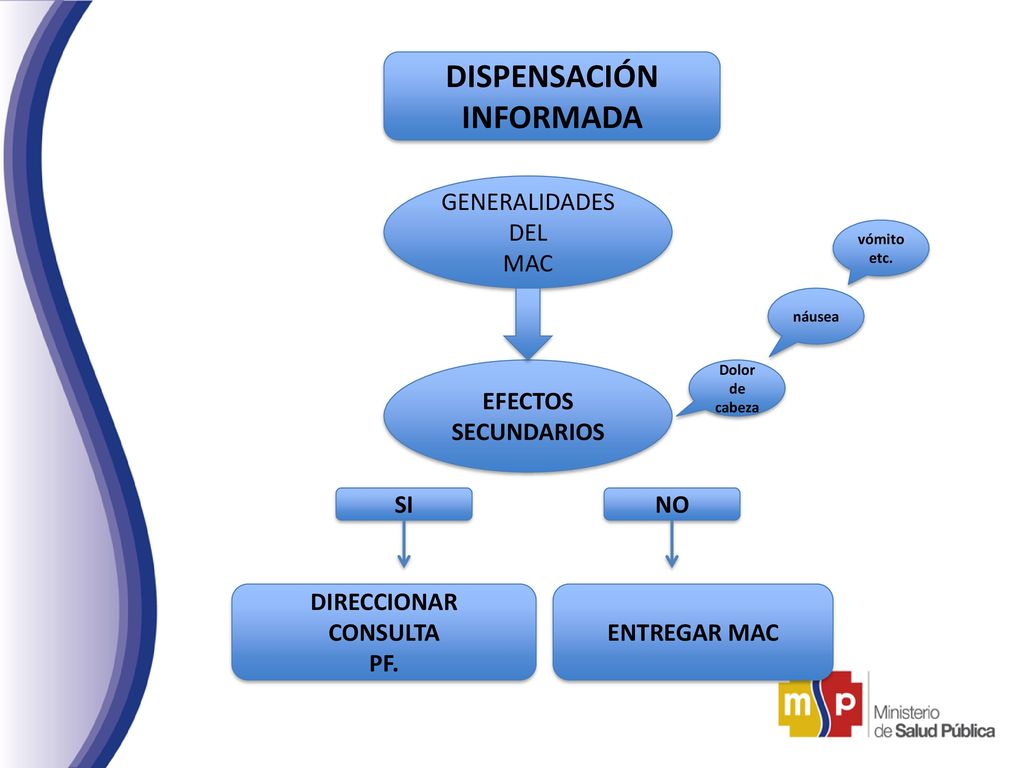 DISPENSACIÓN INFORMADA

GENERALIDADES DEL MAC

EFECTOS SECUNDARIOS

Dolor de cabeza

náusea

vómito etc.

SI

NO

DIRECCIONAR CONSULTA PF.

ENTREGAR MAC

msp

Ministerio de Salud Pública